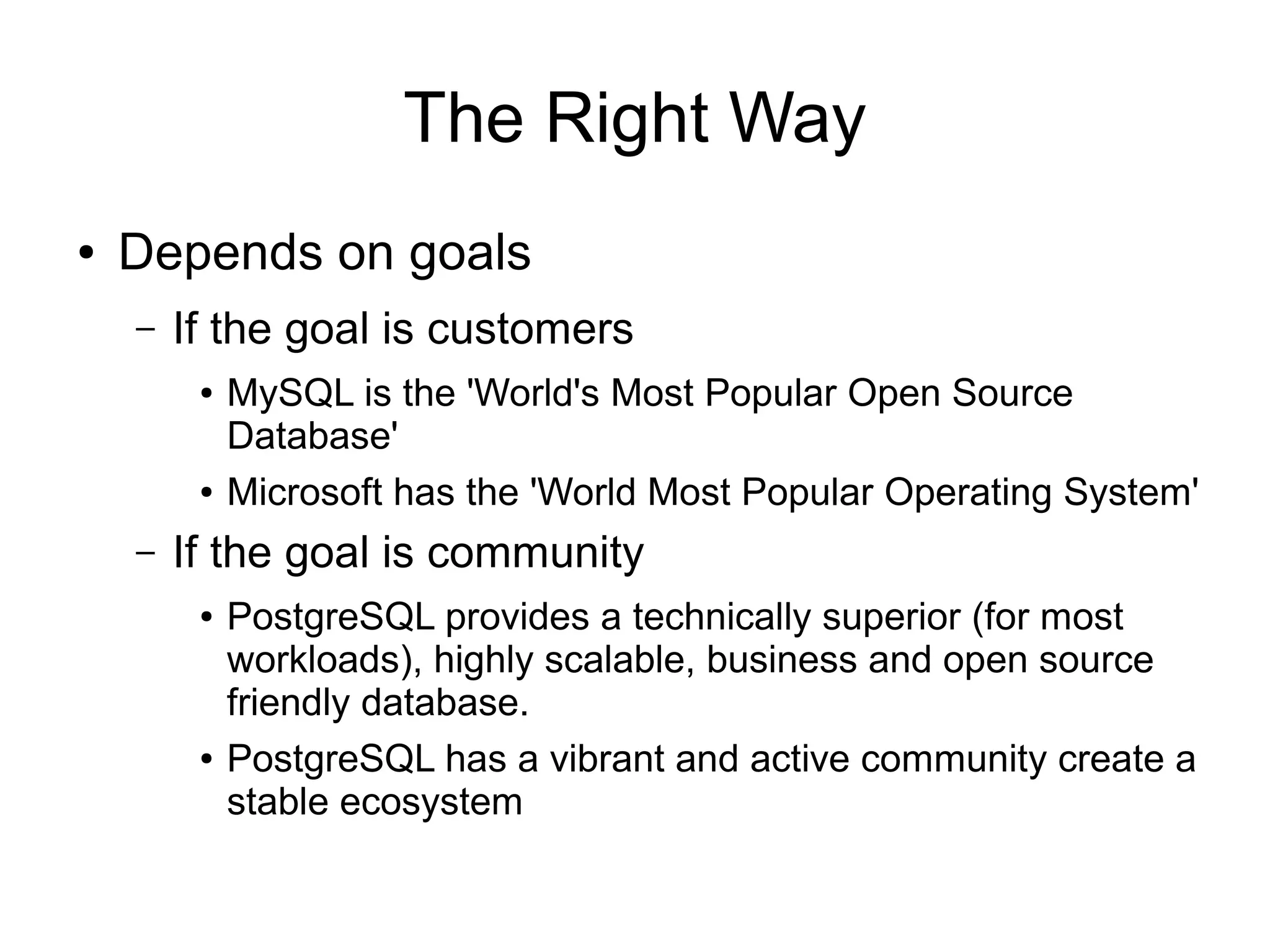 The Right Way

• Depends on goals
  – If the goal is customers
    • MySQL is the 'World's Most Popular Open Source Database'
    • Microsoft has the 'World Most Popular Operating System'
  – If the goal is community
    • PostgreSQL provides a technically superior (for most workloads), highly scalable, business and open source friendly database.
    • PostgreSQL has a vibrant and active community create a stable ecosystem